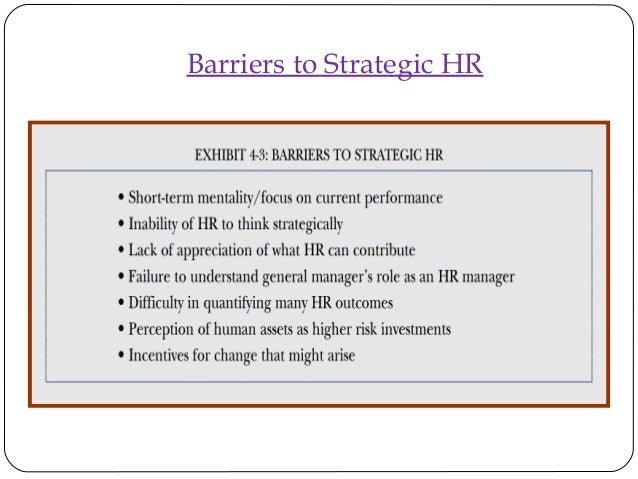 Barriers to Strategic HR

EXHIBIT 4-3: BARRIERS TO STRATEGIC HR

• Short-term mentality/focus on current performance
• Inability of HR to think strategically
• Lack of appreciation of what HR can contribute
• Failure to understand general manager's role as an HR manager
• Difficulty in quantifying many HR outcomes
• Perception of human assets as higher risk investments
• Incentives for change that might arise